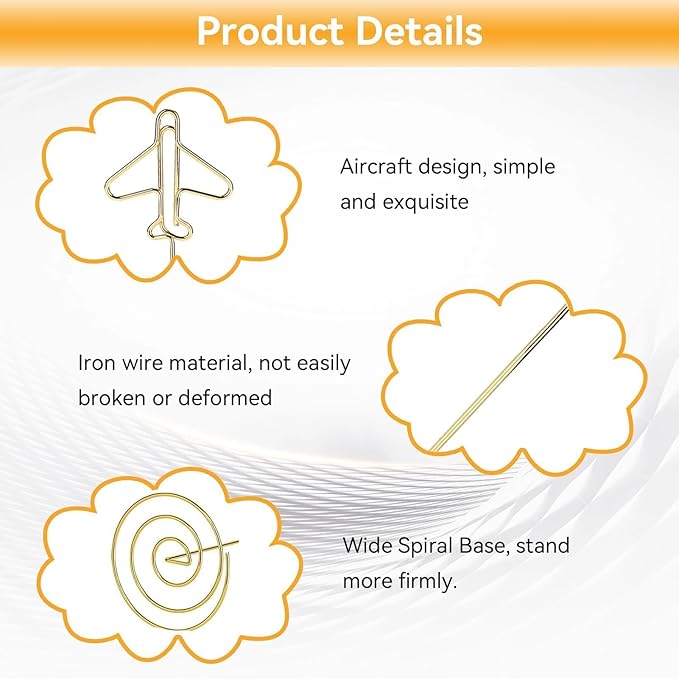 Product Details

Aircraft design, simple and exquisite

Iron wire material, not easily broken or deformed

Wide Spiral Base, stand more firmly.